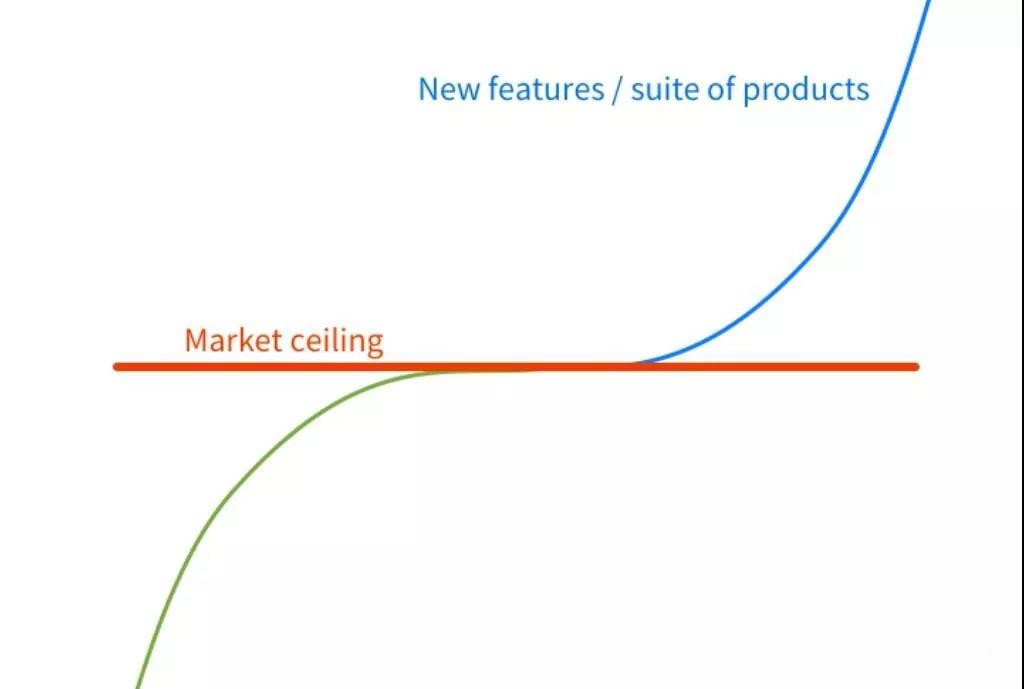 New features / suite of products

Market ceiling